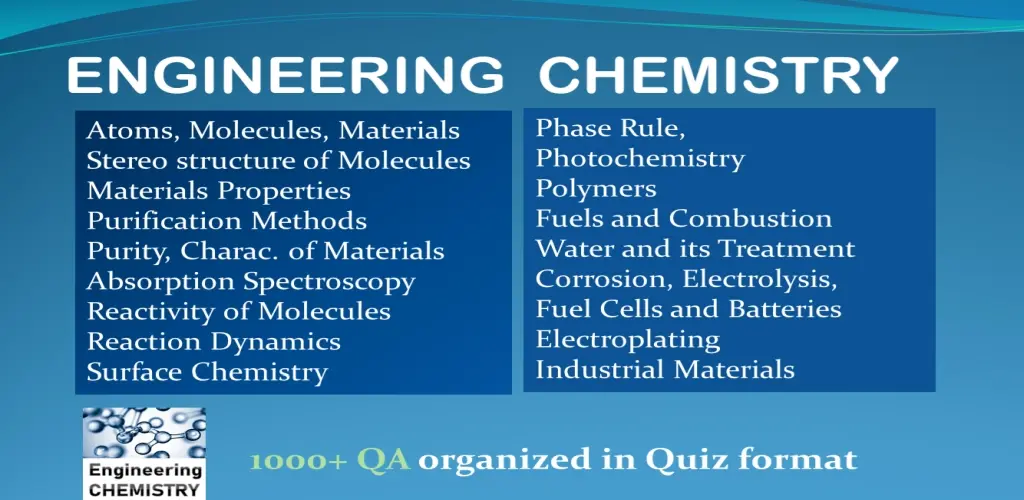 ENGINEERING CHEMISTRY

Atoms, Molecules, Materials
Stereo structure of Molecules
Materials Properties
Purification Methods
Purity, Charac. of Materials
Absorption Spectroscopy
Reactivity of Molecules
Reaction Dynamics
Surface Chemistry

Phase Rule,
Photochemistry
Polymers
Fuels and Combustion
Water and its Treatment
Corrosion, Electrolysis,
Fuel Cells and Batteries
Electroplating
Industrial Materials

Engineering CHEMISTRY

1000+ QA organized in Quiz format